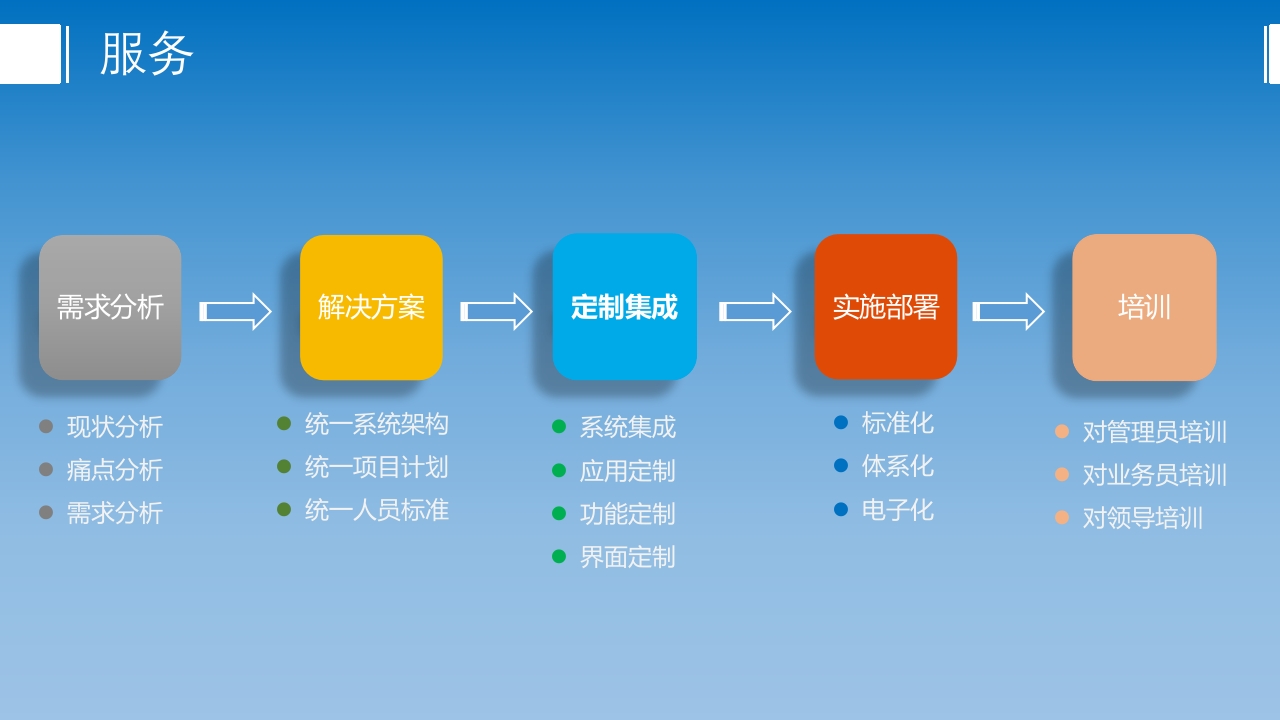 服务

需求分析

- 现状分析
- 痛点分析
- 需求分析

解决方案

- 统一系统架构
- 统一项目计划
- 统一人员标准

定制集成

- 系统集成
- 应用定制
- 功能定制
- 界面定制

实施部署

- 标准化
- 体系化
- 电子化

培训

- 对管理员培训
- 对业务员培训
- 对领导培训